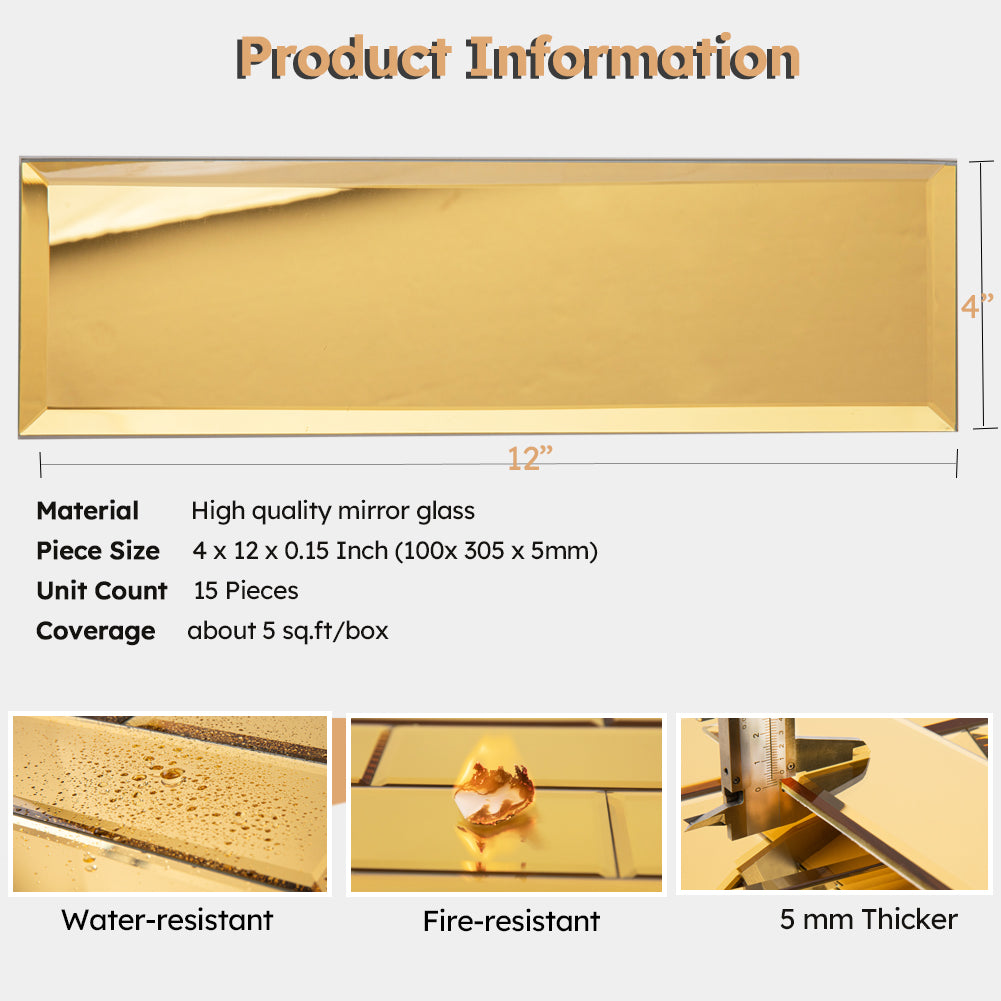 Product Information

4"

12"

Material High quality mirror glass
Piece Size 4 x 12 x 0.15 Inch (100x 305 x 5mm)
Unit Count 15 Pieces
Coverage about 5 sq.ft/box

Water-resistant

Fire-resistant

5 mm Thicker